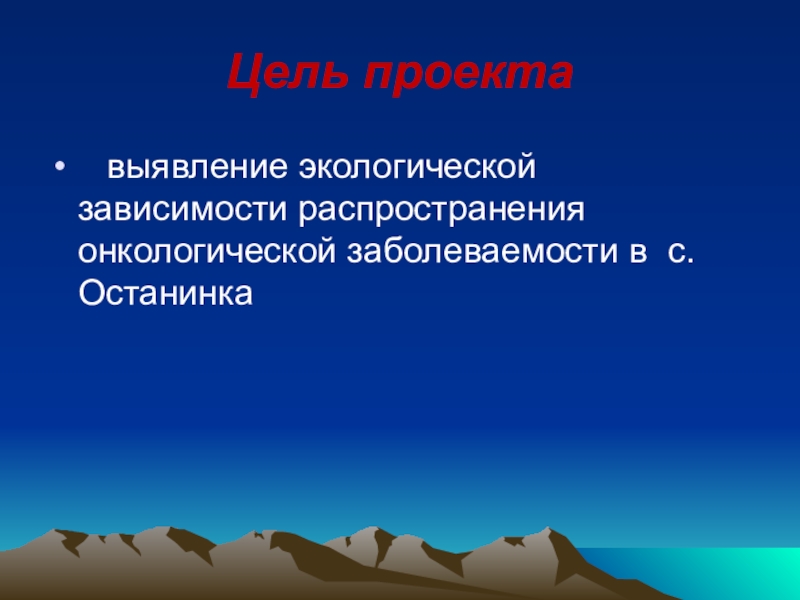 Цель проекта

• выявление экологической зависимости распространения онкологической заболеваемости в с. Останинка